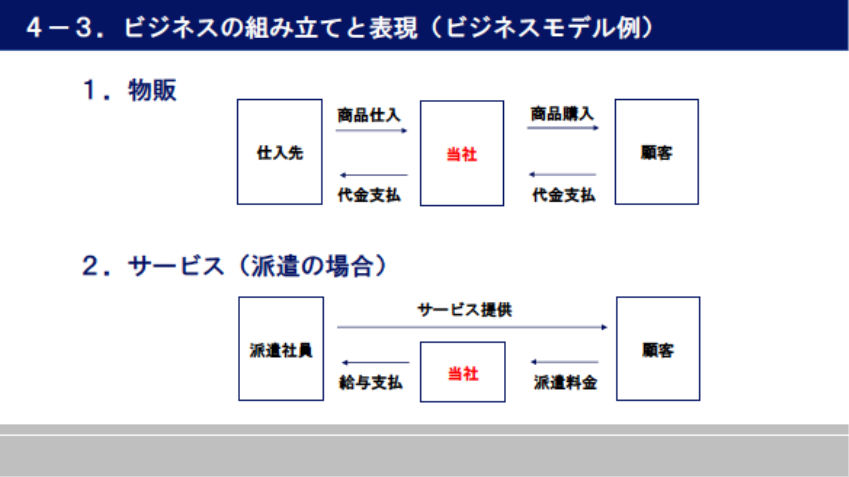 ４－３．ビジネスの組み立てと表現（ビジネスモデル例）

１．物販

仕入先

商品仕入

代金支払

当社

商品購入

代金支払

顧客

２．サービス（派遣の場合）

派遣社員

サービス提供

給与支払

当社

派遣料金

顧客